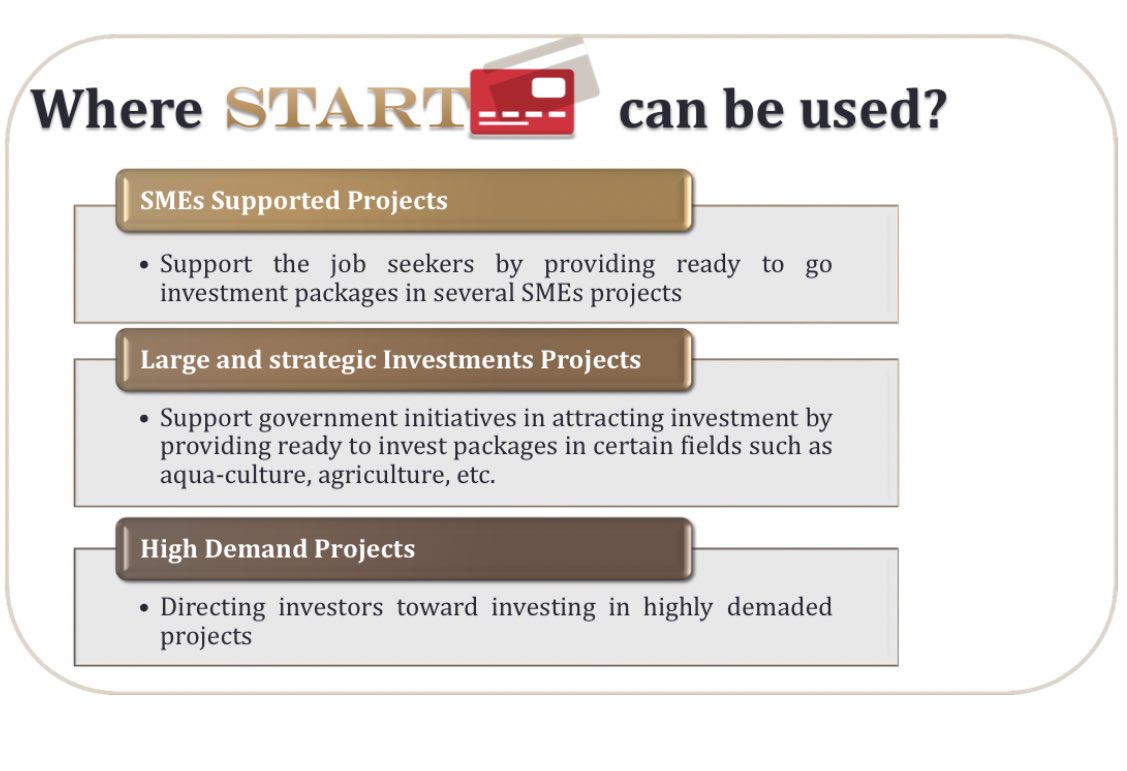 Where START can be used?

SMEs Supported Projects

• Support the job seekers by providing ready to go investment packages in several SMEs projects

Large and strategic Investments Projects

• Support government initiatives in attracting investment by providing ready to invest packages in certain fields such as aqua-culture, agriculture, etc.

High Demand Projects

• Directing investors toward investing in highly demaded projects